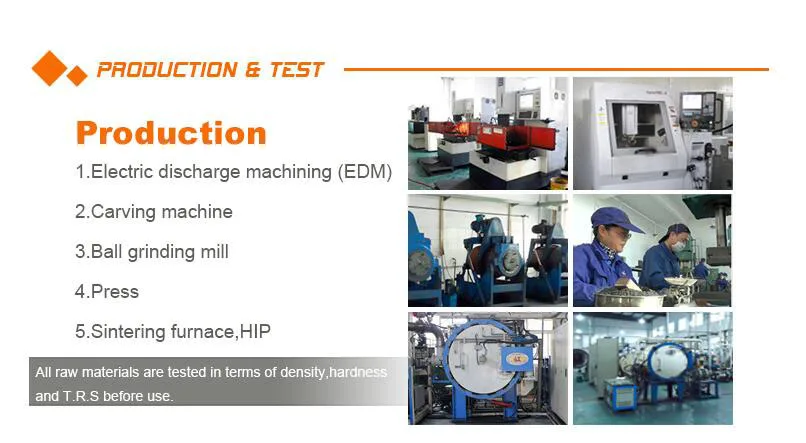 PRODUCTION & TEST

Production

1.Electric discharge machining (EDM)

2.Carving machine

3.Ball grinding mill

4.Press

5.Sintering furnace,HIP

All raw materials are tested in terms of density,hardness and T.R.S before use.